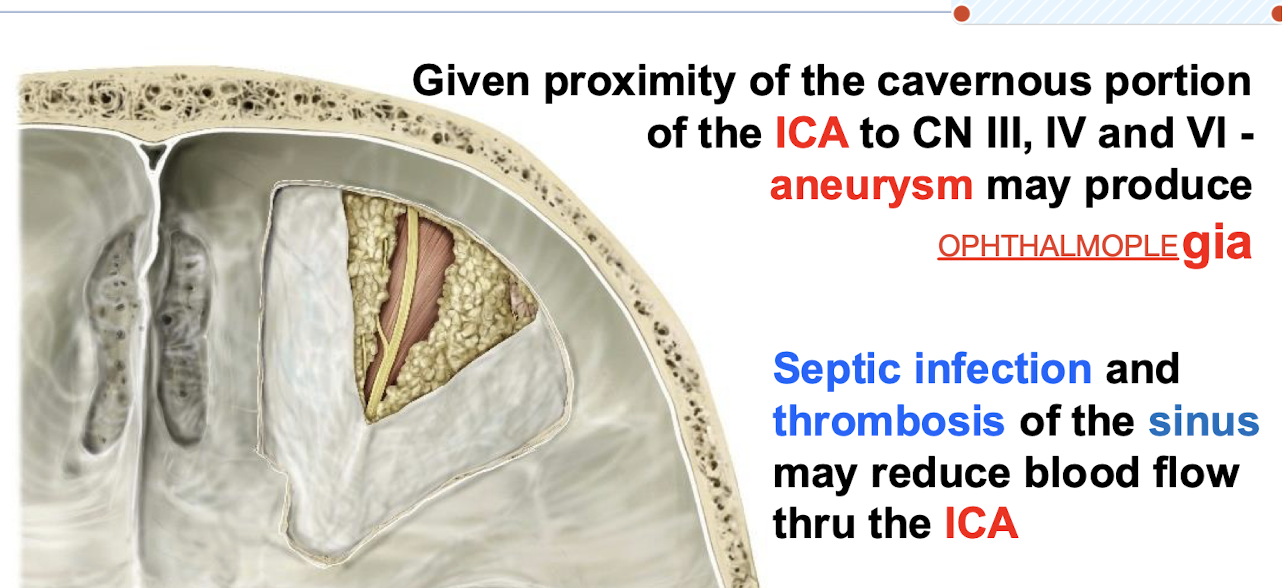 Given proximity of the cavernous portion of the ICA to CN III, IV and VI - aneurysm may produce

OPHTHALMOPLEgia

Septic infection and thrombosis of the sinus may reduce blood flow thru the ICA